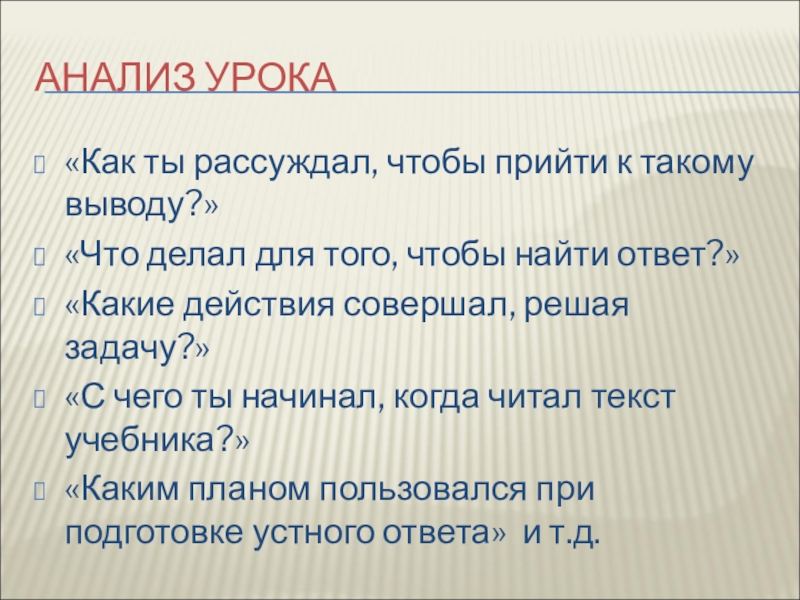 АНАЛИЗ УРОКА

«Как ты рассуждал, чтобы прийти к такому выводу?»

«Что делал для того, чтобы найти ответ?»

«Какие действия совершал, решая задачу?»

«С чего ты начинал, когда читал текст учебника?»

«Каким планом пользовался при подготовке устного ответа» и т.д.